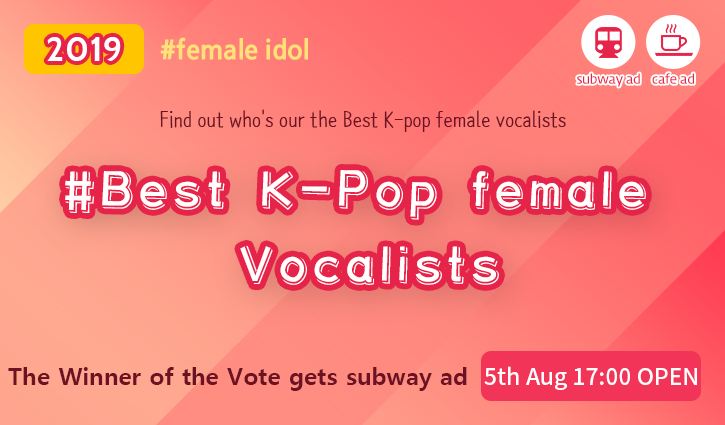 2019 #female idol

subway ad cafe ad

Find out who's our the Best K-pop female vocalists

#Best K-Pop female Vocalists

The Winner of the Vote gets subway ad 5th Aug 17:00 OPEN